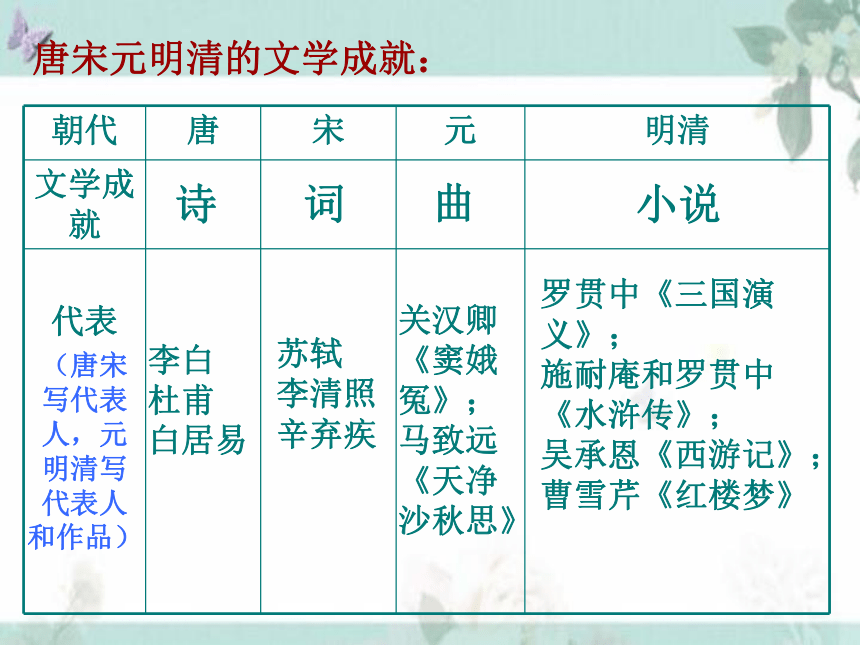 唐宋元明清的文学成就：

| 朝代 | 唐 | 宋 | 元 | 明清 |
|---|---|---|---|---|
| 文学成就 | 诗 | 词 | 曲 | 小说 |
| 代表（唐宋写代表人，元明清写代表人和作品） | 李白 杜甫 白居易 | 苏轼 李清照 辛弃疾 | 关汉卿《窦娥冤》；马致远《天净沙秋思》 | 罗贯中《三国演义》；施耐庵和罗贯中《水浒传》；吴承恩《西游记》；曹雪芹《红楼梦》 |